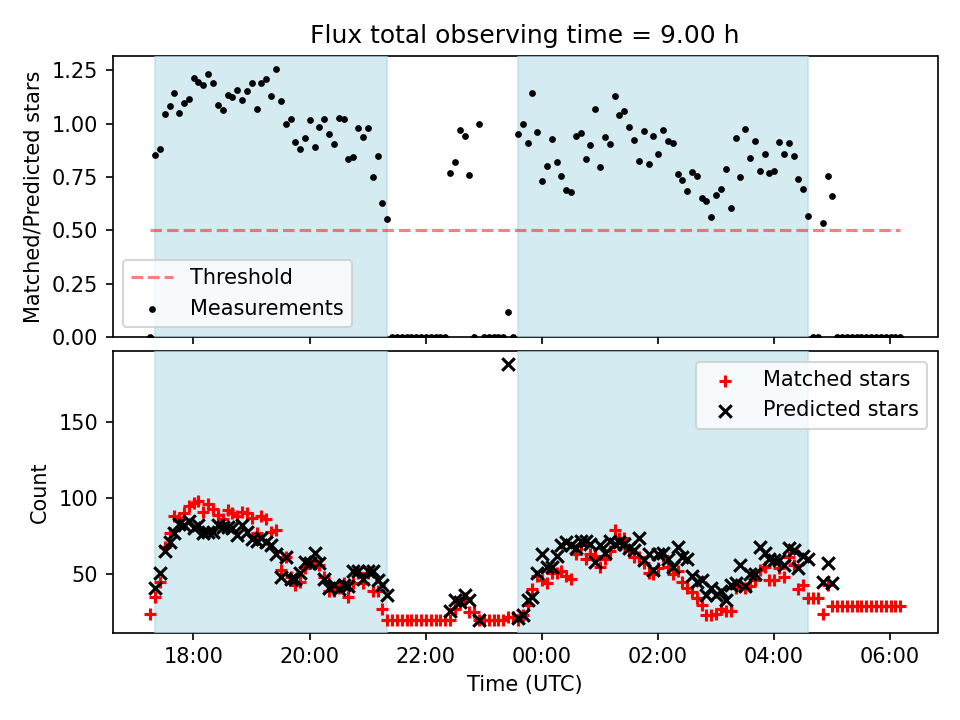 Flux total observing time = 9.00 h

Matched/Predicted stars

1.25
1.00
0.75
0.50
0.25
0.00

Threshold
Measurements

Count

150
100
50

Matched stars
Predicted stars

18:00
20:00
22:00
00:00
02:00
04:00
06:00

Time (UTC)